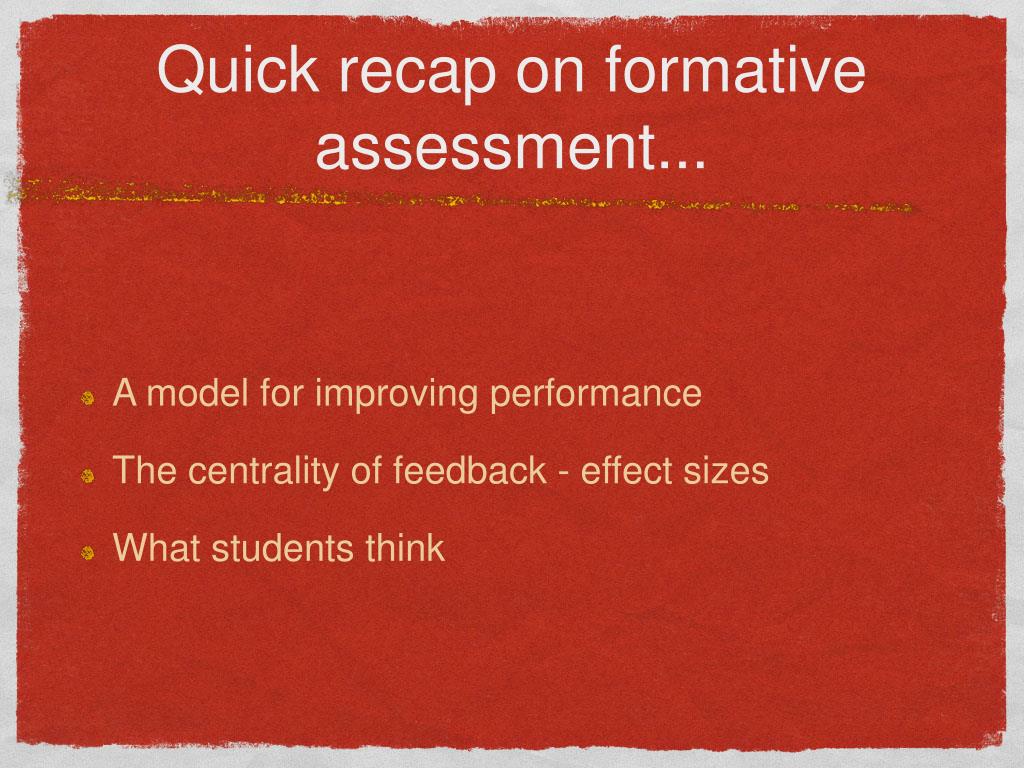 Quick recap on formative assessment...

A model for improving performance

The centrality of feedback - effect sizes

What students think